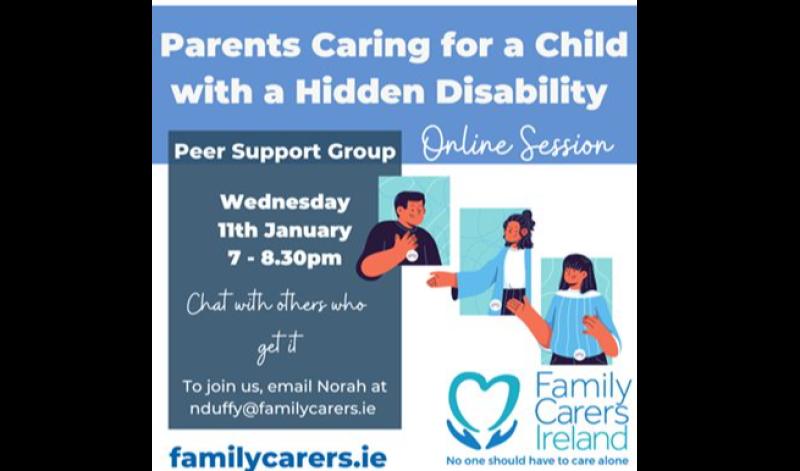 Parents Caring for a Child with a Hidden Disability

Online Session

Peer Support Group

Wednesday
11th January
7 - 8.30pm

Chat with others who get it

To join us, email Norah at nduffy@familycarers.ie

familycarers.ie

Family Carers Ireland

No one should have to care alone